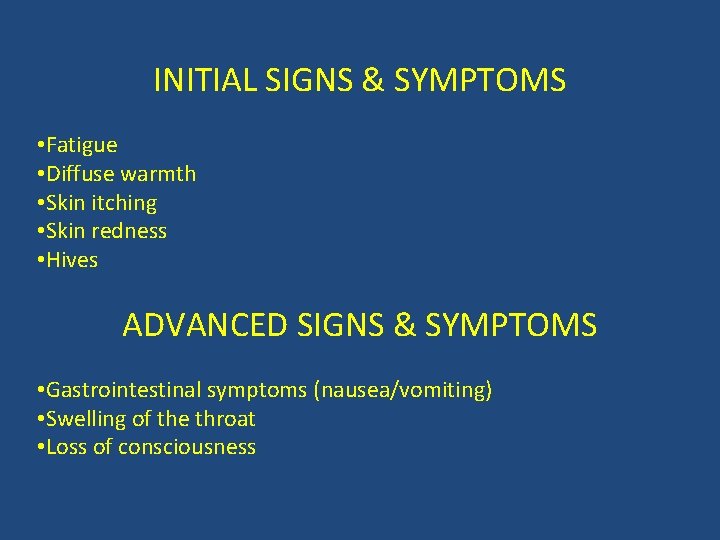 INITIAL SIGNS & SYMPTOMS

•Fatigue
•Diffuse warmth
•Skin itching
•Skin redness
•Hives

ADVANCED SIGNS & SYMPTOMS

•Gastrointestinal symptoms (nausea/vomiting)
•Swelling of the throat
•Loss of consciousness